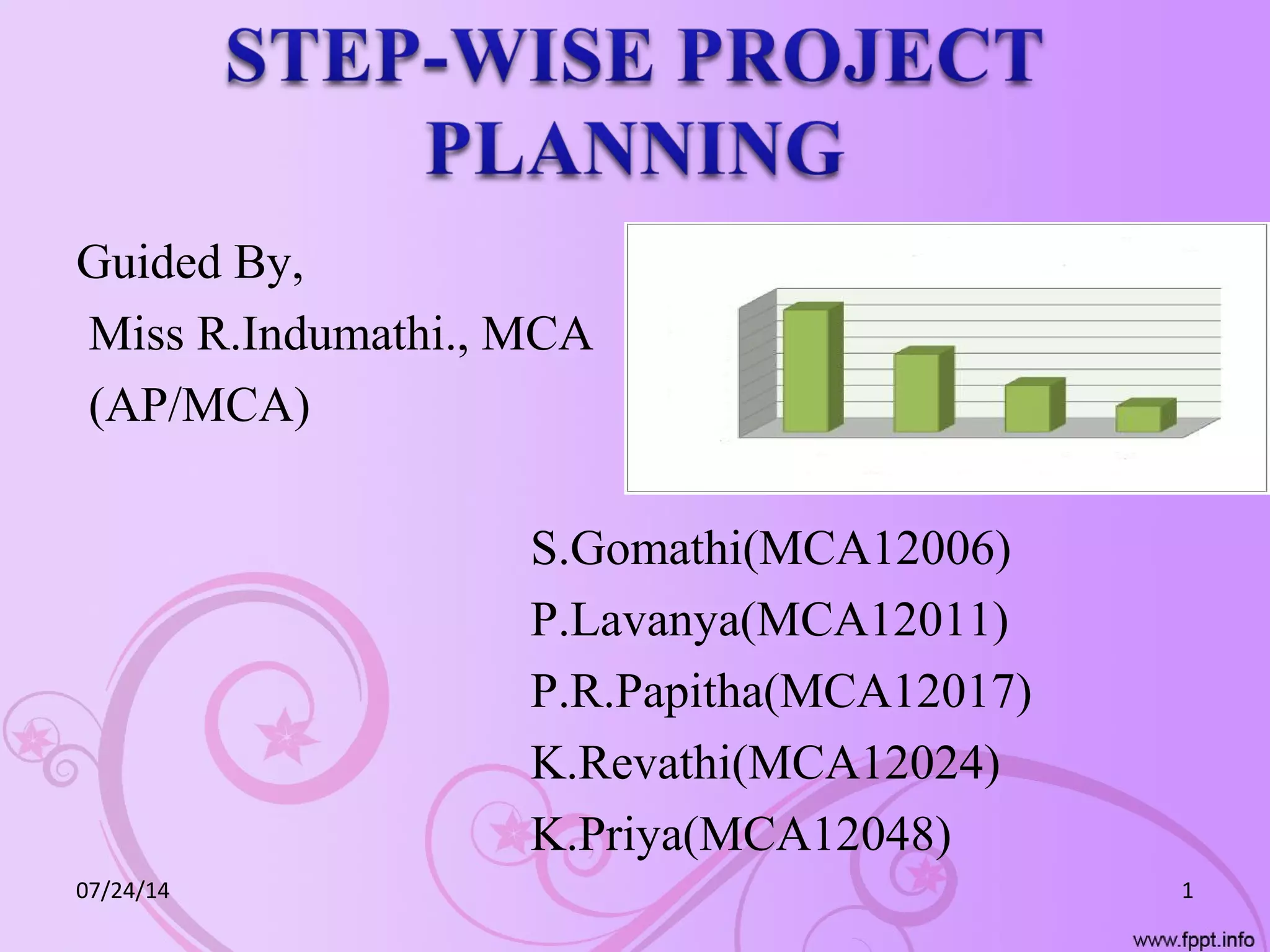 STEP-WISE PROJECT PLANNING

Guided By,
Miss R.Indumathi., MCA
(AP/MCA)

S.Gomathi(MCA12006)
P.Lavanya(MCA12011)
P.R.Papitha(MCA12017)
K.Revathi(MCA12024)
K.Priya(MCA12048)

07/24/14

1

www.fppt.info